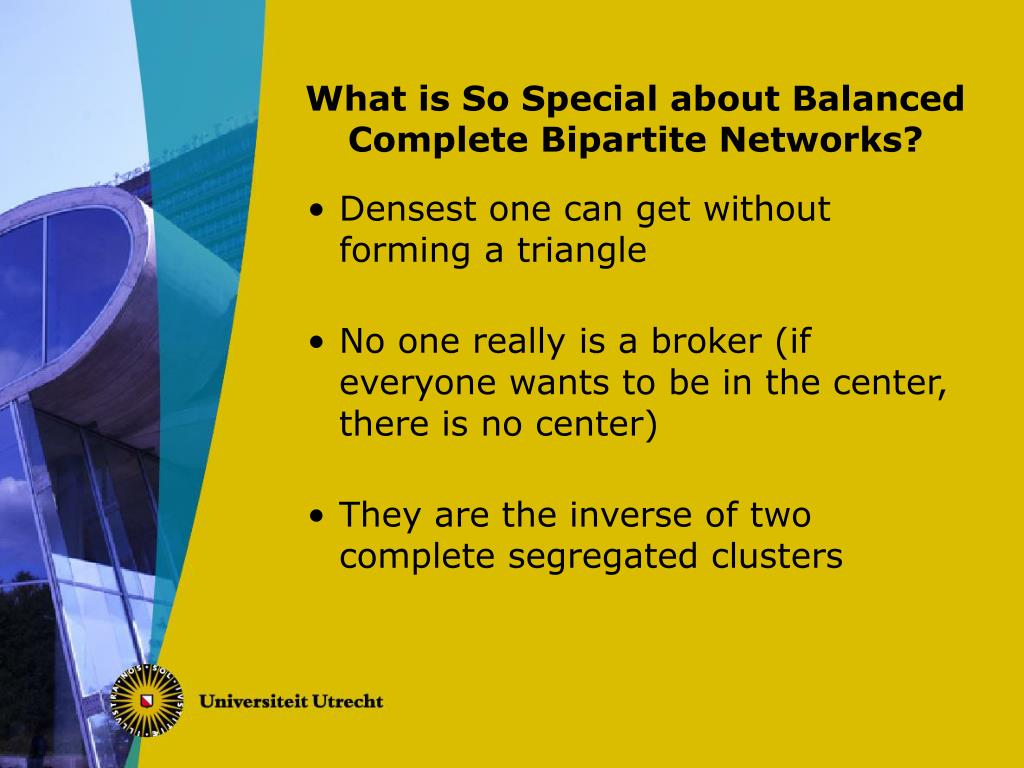 What is So Special about Balanced Complete Bipartite Networks?

• Densest one can get without forming a triangle

• No one really is a broker (if everyone wants to be in the center, there is no center)

• They are the inverse of two complete segregated clusters

Universiteit Utrecht